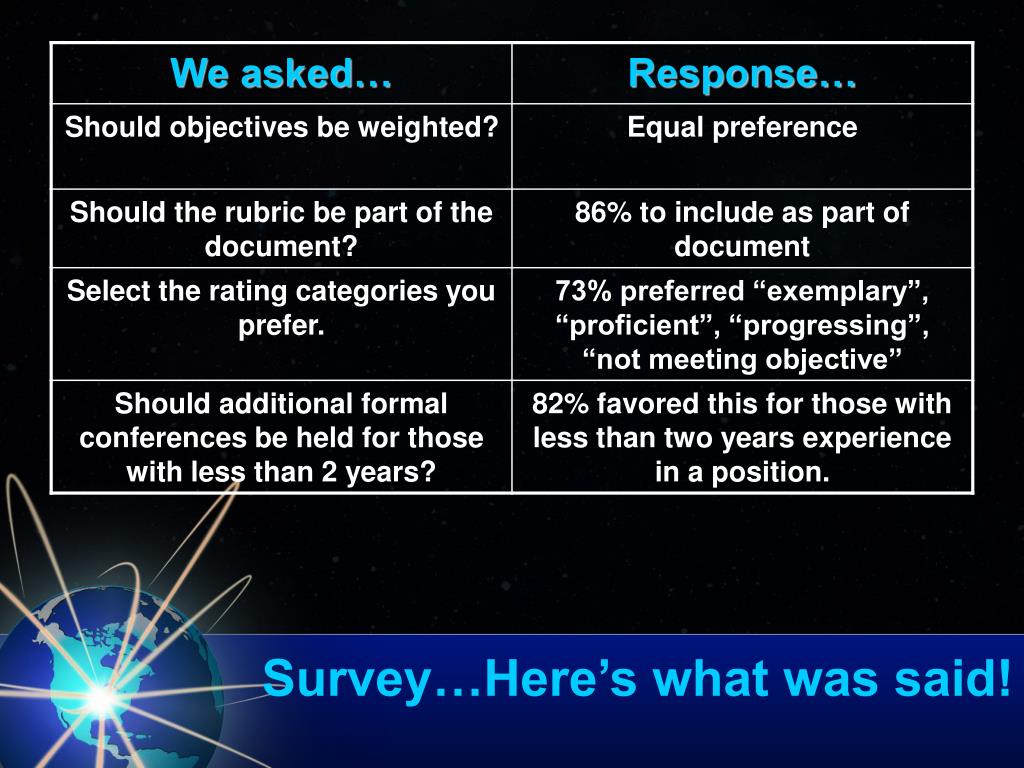 | We asked… | Response… |
|---|---|
| Should objectives be weighted? | Equal preference |
| Should the rubric be part of the document? | 86% to include as part of document |
| Select the rating categories you prefer. | 73% preferred “exemplary”, “proficient”, “progressing”, “not meeting objective” |
| Should additional formal conferences be held for those with less than 2 years? | 82% favored this for those with less than two years experience in a position. |

Survey…Here’s what was said!